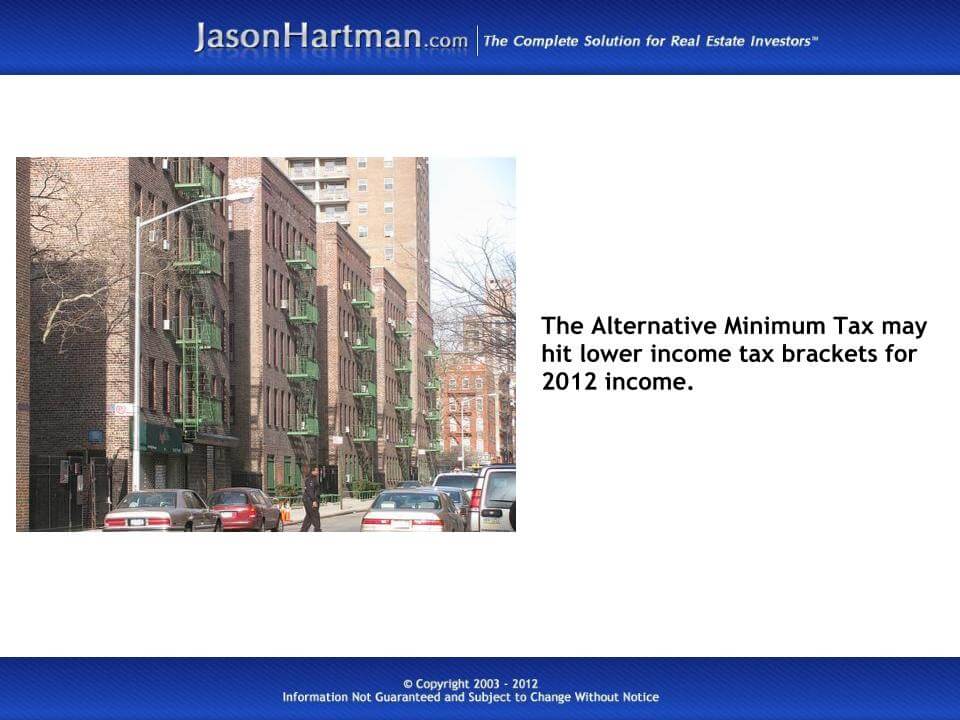 JasonHartman.com | The Complete Solution for Real Estate Investors™

The Alternative Minimum Tax may hit lower income tax brackets for 2012 income.

© Copyright 2003 - 2012
Information Not Guaranteed and Subject to Change Without Notice